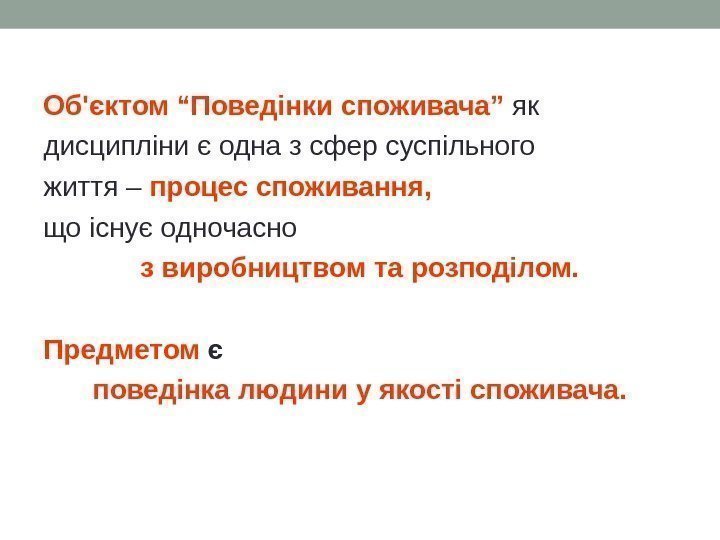 Об'єктом “Поведінки споживача” як дисципліни є одна з сфер суспільного життя – процес споживання, що існує одночасно з виробництвом та розподілом.

Предметом є поведінка людини у якості споживача.